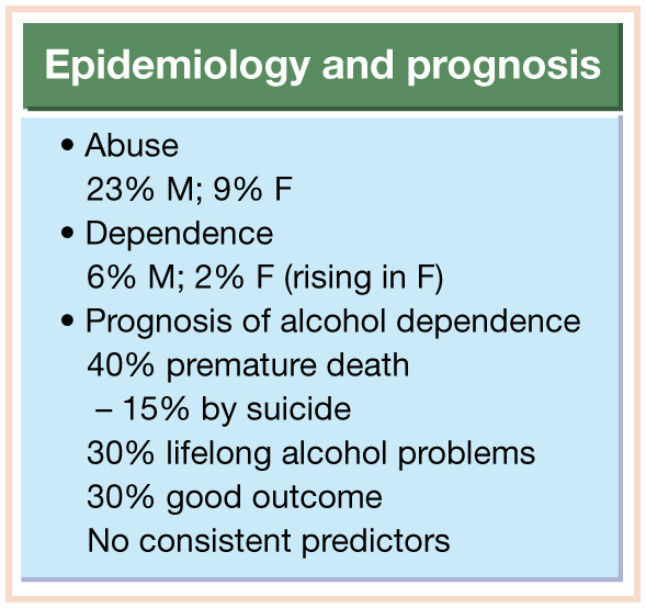 Epidemiology and prognosis

• Abuse
23% M; 9% F
• Dependence
6% M; 2% F (rising in F)
• Prognosis of alcohol dependence
40% premature death
– 15% by suicide
30% lifelong alcohol problems
30% good outcome
No consistent predictors